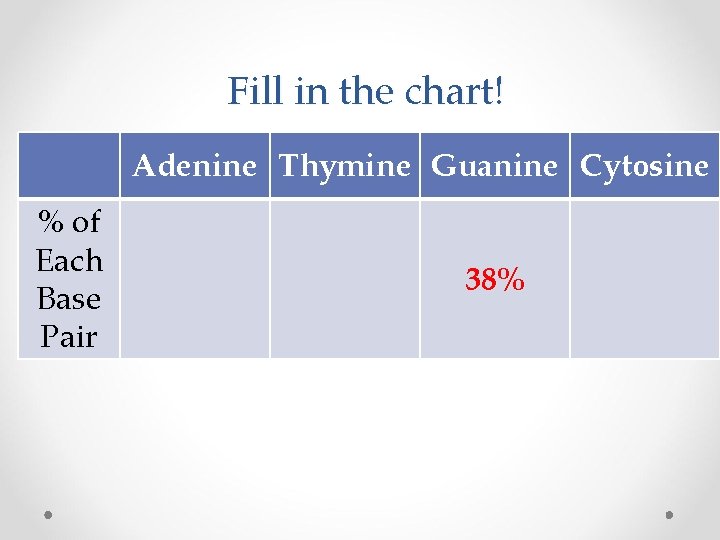 Fill in the chart!

| | Adenine | Thymine | Guanine | Cytosine |
|---|---|---|---|---|
| % of Each Base Pair | | | 38% | |